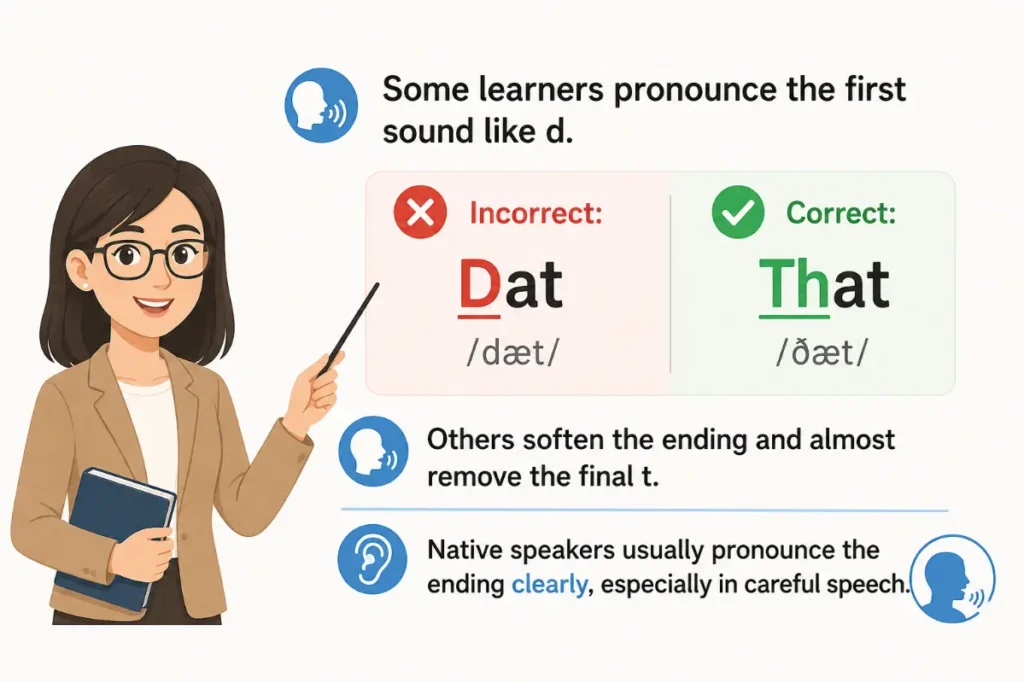 Some learners pronounce the first sound like d.

Incorrect:

Dat

/dæt/

Correct:

That

/ðæt/

Others soften the ending and almost remove the final t.

Native speakers usually pronounce the ending clearly, especially in careful speech.